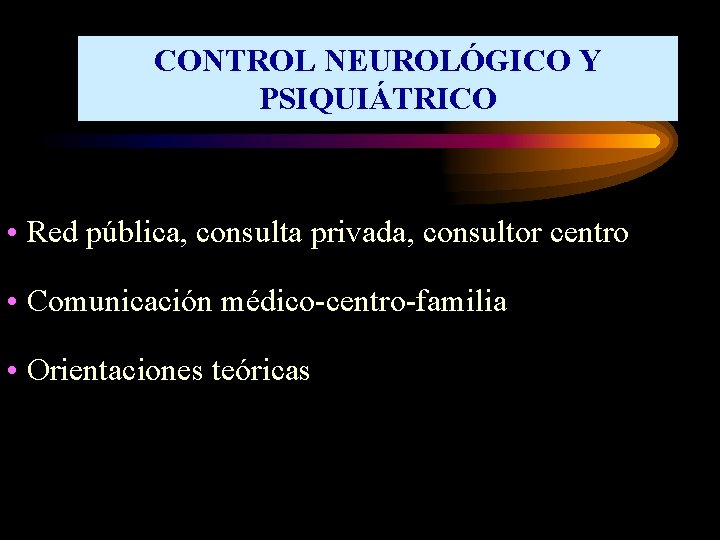 CONTROL NEUROLÓGICO Y PSIQUIÁTRICO

• Red pública, consulta privada, consultor centro

• Comunicación médico-centro-familia

• Orientaciones teóricas